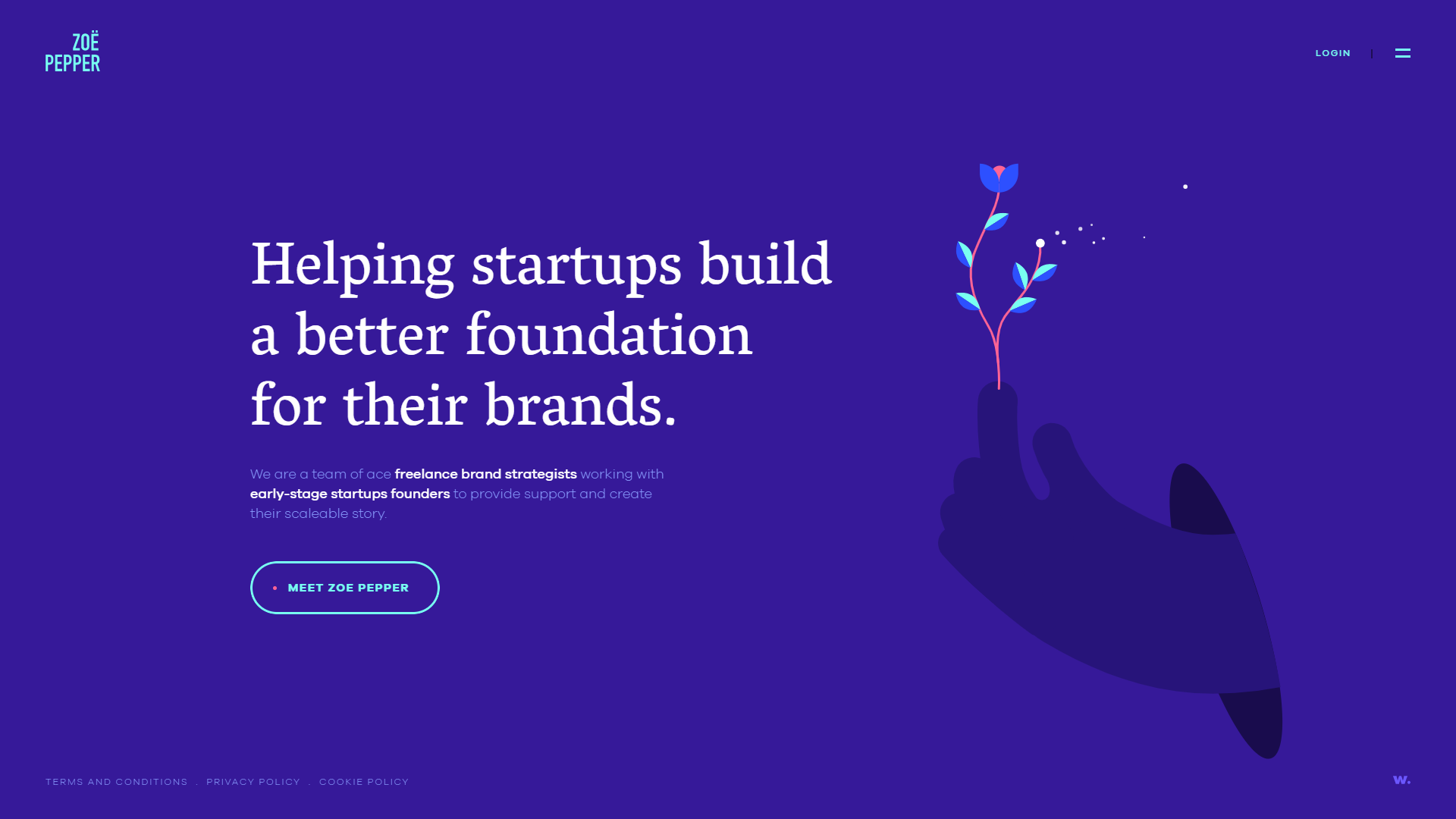 ZOË
PEPPER

LOGIN |

Helping startups build a better foundation for their brands.

We are a team of ace freelance brand strategists working with early-stage startups founders to provide support and create their scaleable story.

MEET ZOE PEPPER

TERMS AND CONDITIONS . PRIVACY POLICY . COOKIE POLICY

W.